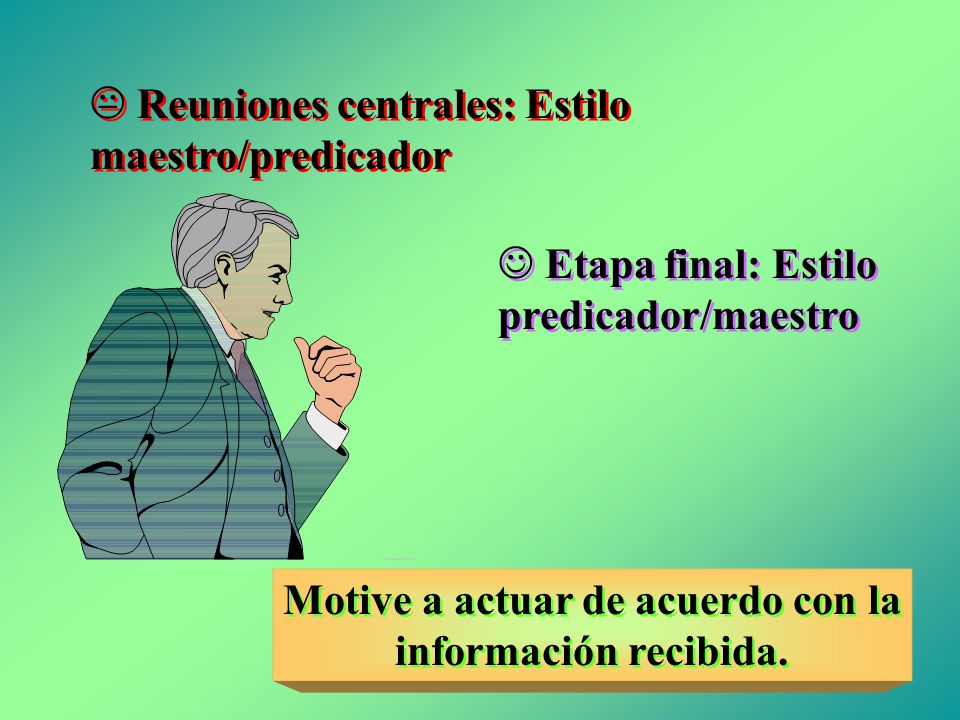 😐 Reuniones centrales: Estilo maestro/predicador

☺ Etapa final: Estilo predicador/maestro

Motive a actuar de acuerdo con la información recibida.